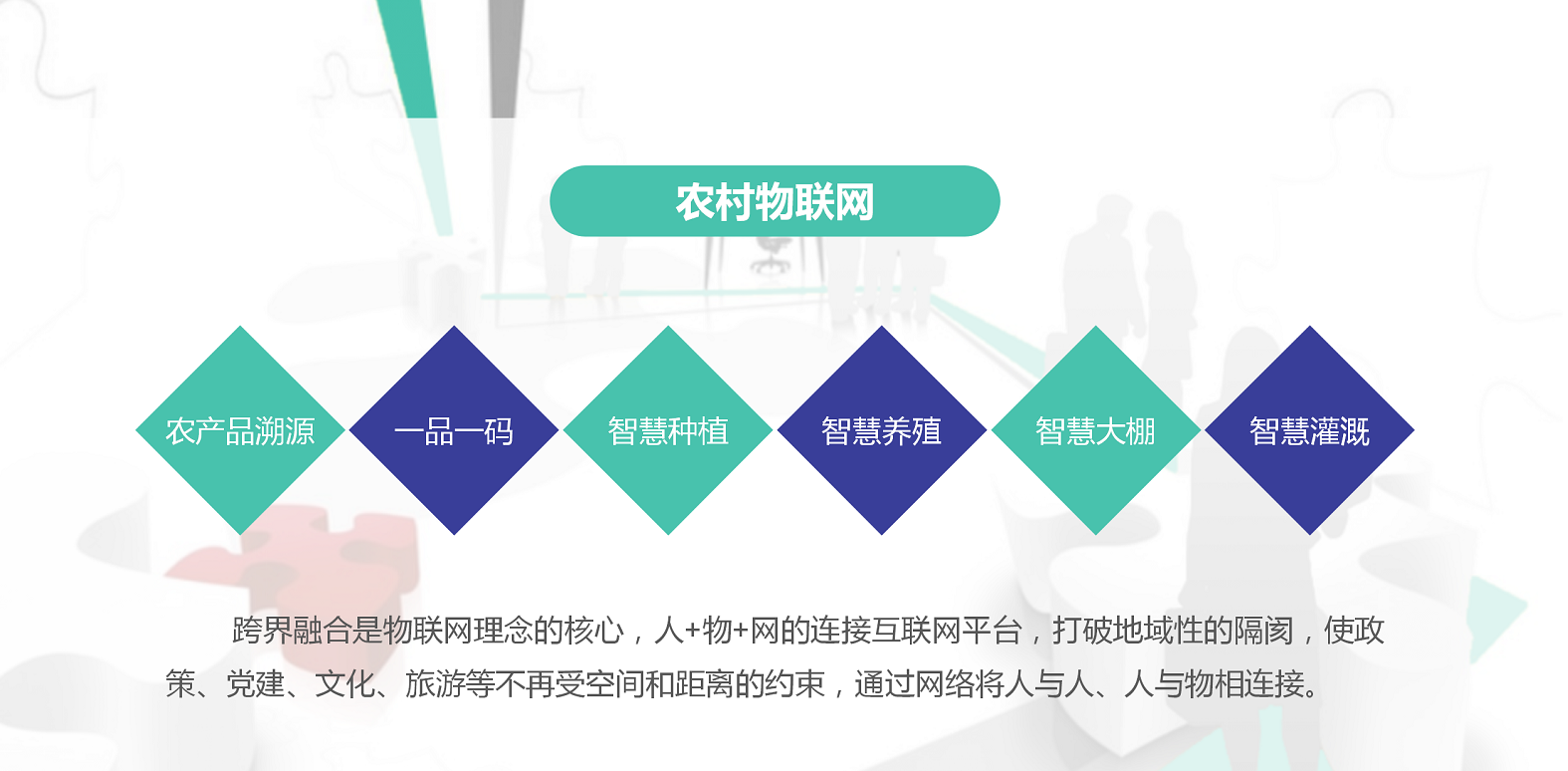 农村物联网

农产品溯源

一品一码

智慧种植

智慧养殖

智慧大棚

智慧灌溉

跨界融合是物联网理念的核心，人+物+网的连接互联网平台，打破地域性的隔阂，使政策、党建、文化、旅游等不再受空间和距离的约束，通过网络将人与人、人与物相连接。